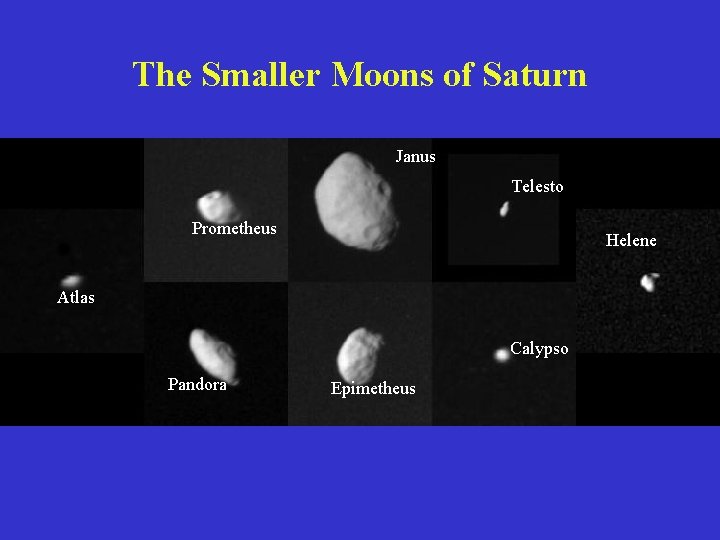 The Smaller Moons of Saturn

Janus

Telesto

Prometheus

Helene

Atlas

Calypso

Pandora

Epimetheus